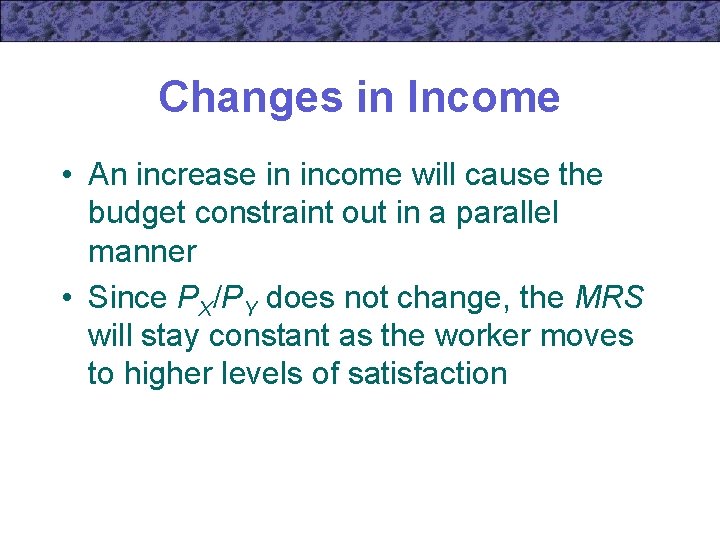 Changes in Income

• An increase in income will cause the budget constraint out in a parallel manner

• Since $P_X/P_Y$ does not change, the $MRS$ will stay constant as the worker moves to higher levels of satisfaction